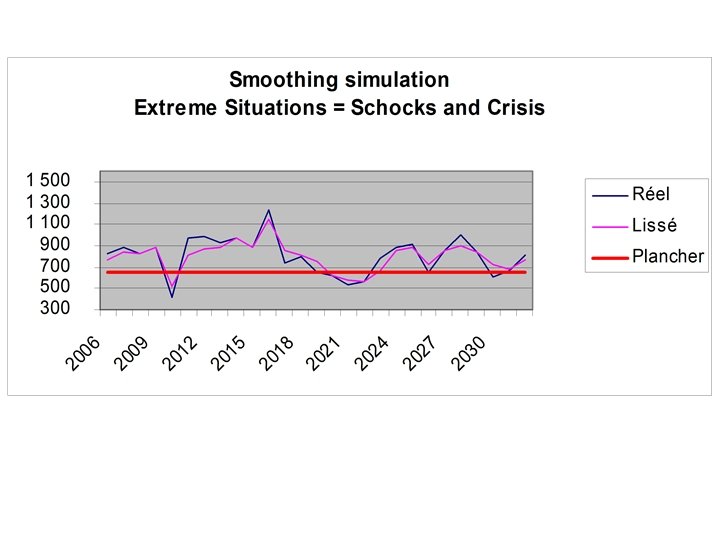 Smoothing simulation
Extreme Situations = Schocks and Crisis

1 500
1 300
1 100
900
700
500
300

2006
2009
2012
2015
2018
2021
2024
2027
2030

Réel
Lissé
Plancher